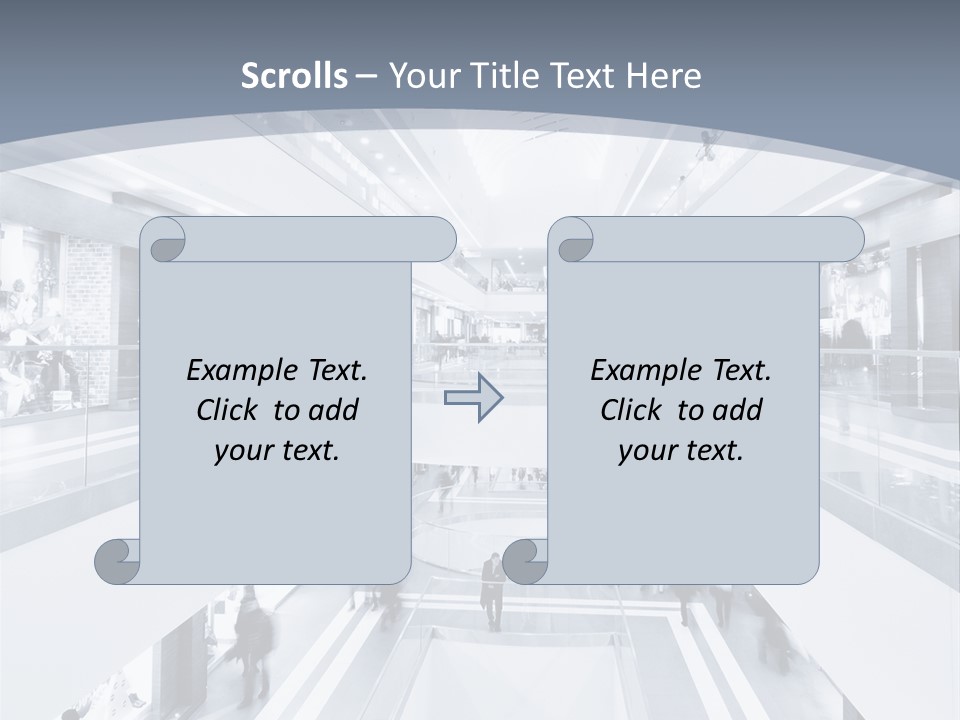 Scrolls – Your Title Text Here

Example Text. Click to add your text.

Example Text. Click to add your text.